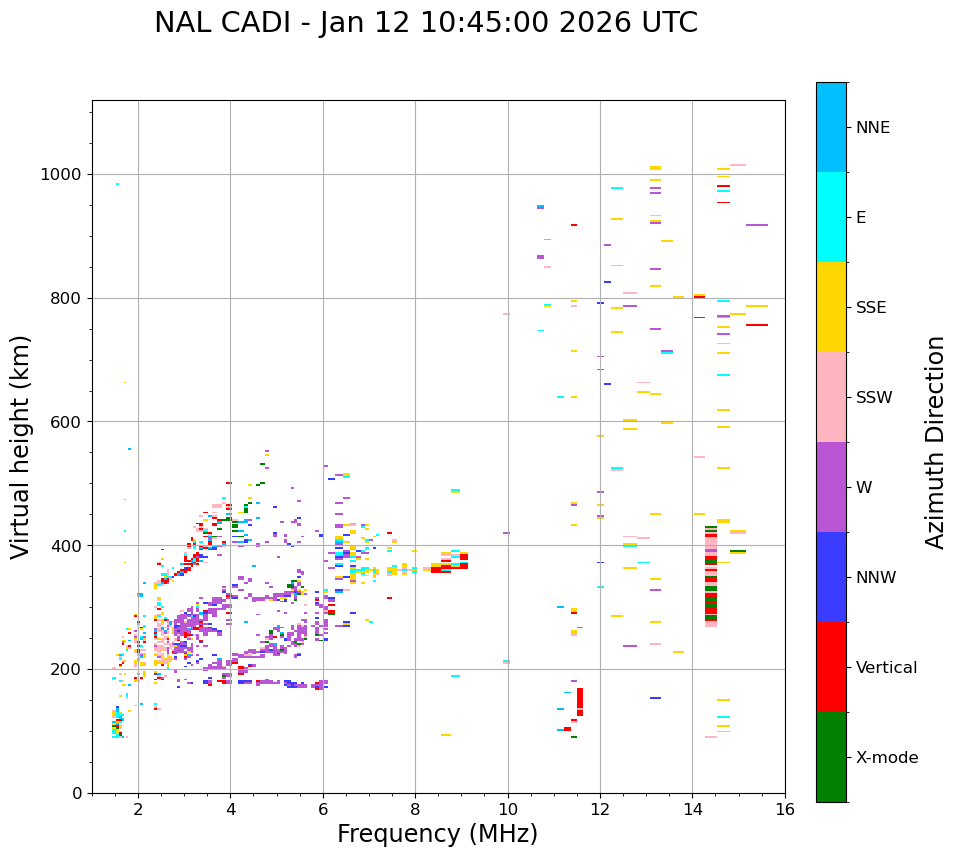 NAL CADI - Jan 12 10:45:00 2026 UTC

Virtual height (km)

1000
800
600
400
200
0

2
4
6
8
10
12
14
16

Frequency (MHz)

NNE
E
SSE
SSW
W
NNW
Vertical
X-mode

Azimuth Direction